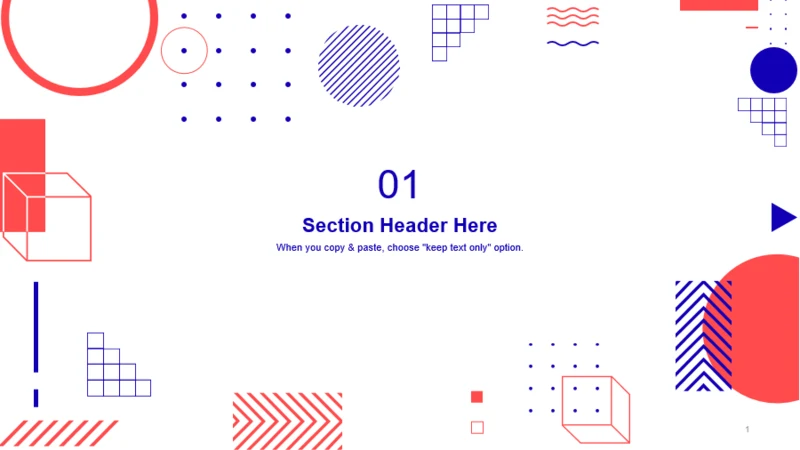 01

Section Header Here

When you copy & paste, choose "keep text only" option.

1